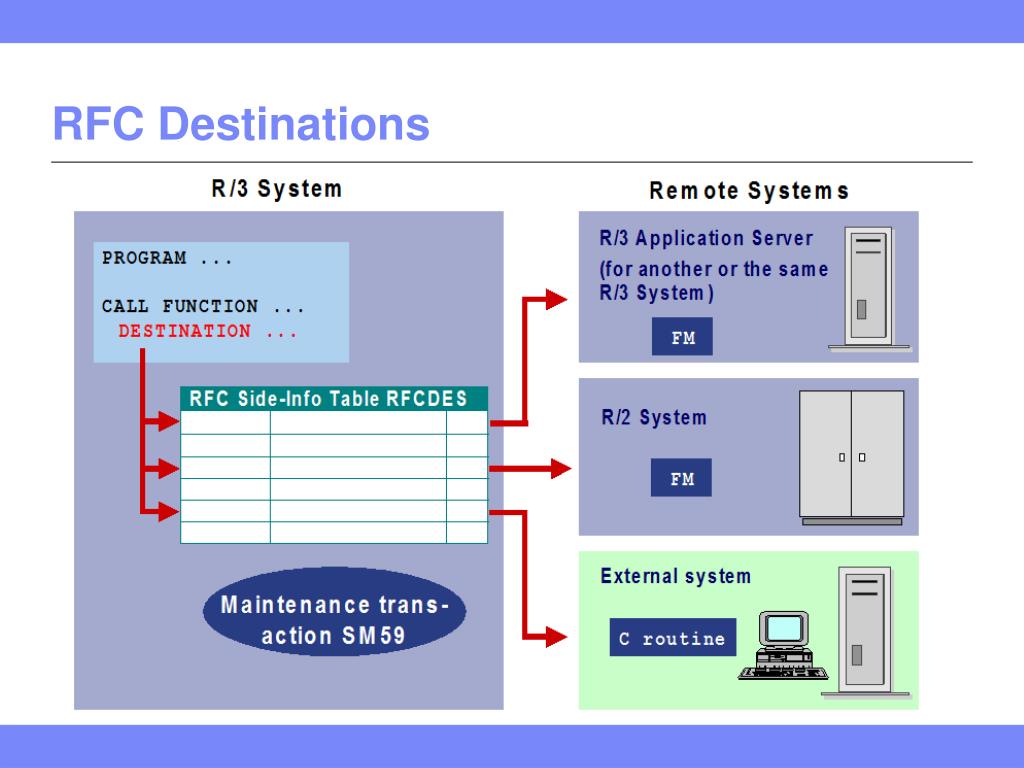 RFC Destinations

R/3 System

PROGRAM ...

CALL FUNCTION ...
DESTINATION ...

RFC Side-Info Table RFCDES

Maintenance transaction SM59

Remote Systems

R/3 Application Server
(for another or the same R/3 System)

FM

R/2 System

FM

External system

C routine